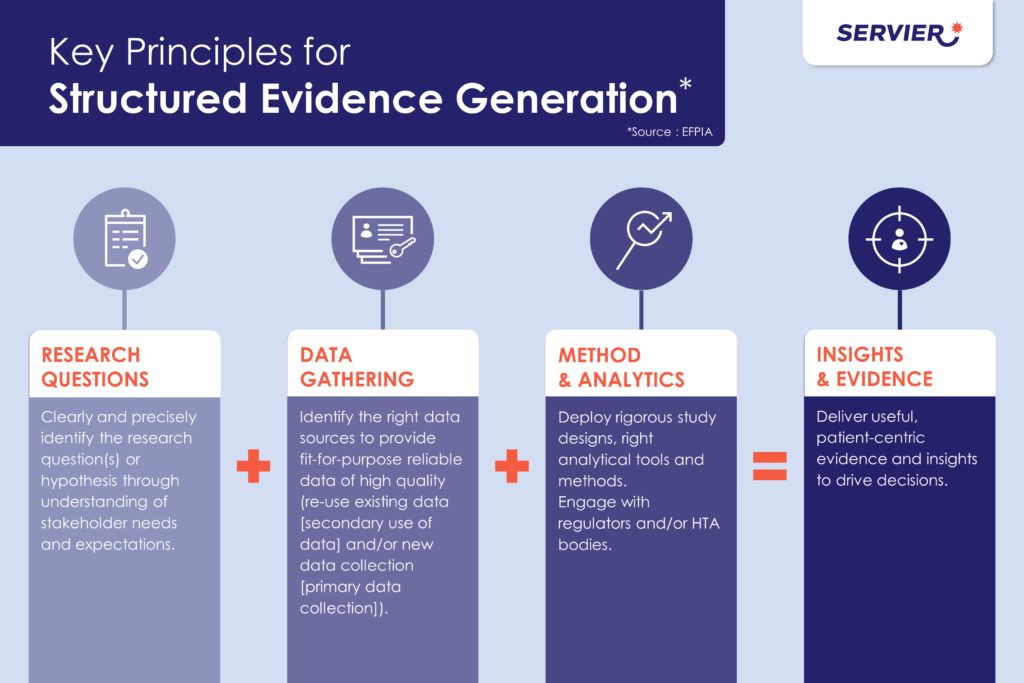 Key Principles for
Structured Evidence Generation*

*Source : EFPIA

SERVIER

RESEARCH QUESTIONS

Clearly and precisely identify the research question(s) or hypothesis through understanding of stakeholder needs and expectations.

+

DATA GATHERING

Identify the right data sources to provide fit-for-purpose reliable data of high quality (re-use existing data [secondary use of data] and/or new data collection [primary data collection]).

+

METHOD & ANALYTICS

Deploy rigorous study designs, right analytical tools and methods.
Engage with regulators and/or HTA bodies.

=

INSIGHTS & EVIDENCE

Deliver useful, patient-centric evidence and insights to drive decisions.